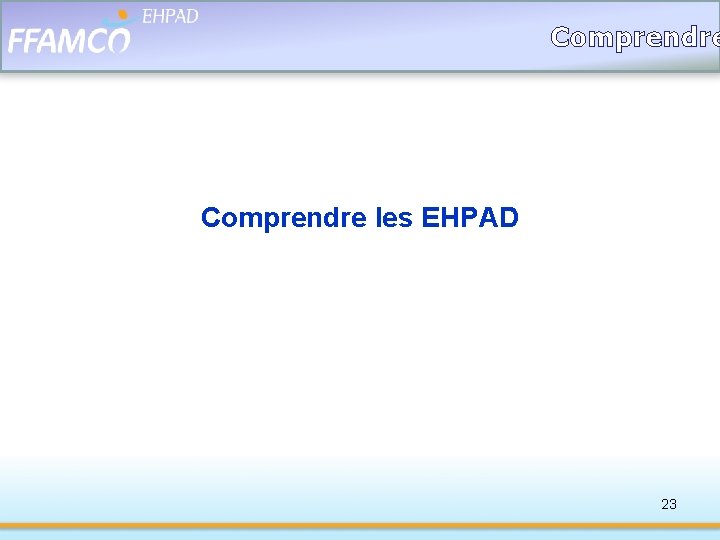 FFAMCO EHPAD

Comprendre

Comprendre les EHPAD

23